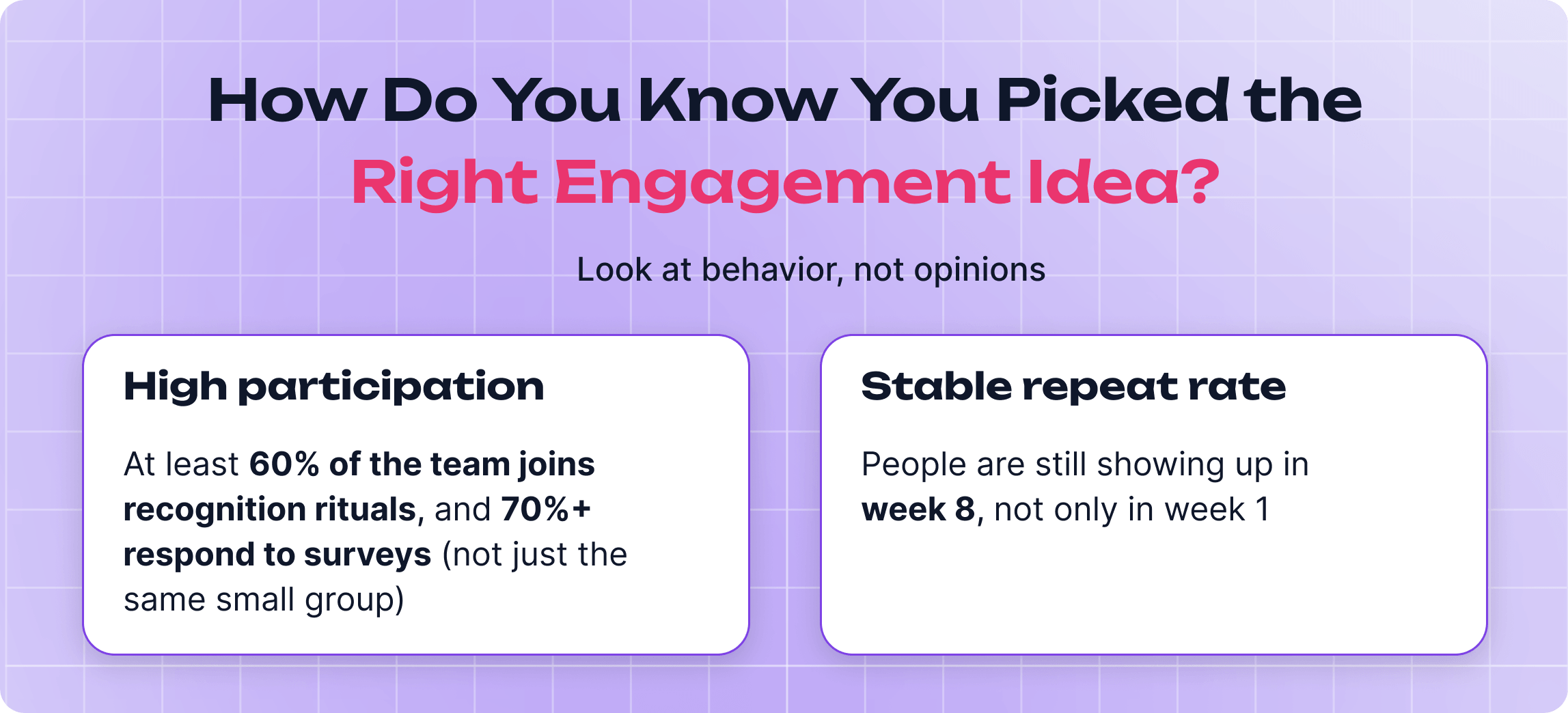 How Do You Know You Picked the Right Engagement Idea?

Look at behavior, not opinions

High participation

At least 60% of the team joins recognition rituals, and 70%+ respond to surveys (not just the same small group)

Stable repeat rate

People are still showing up in week 8, not only in week 1